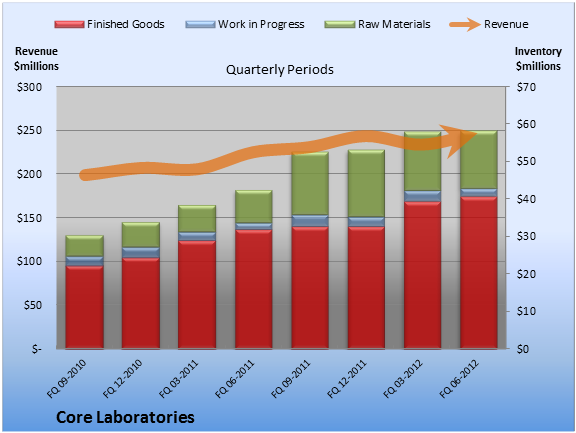 Finished Goods
Work in Progress
Raw Materials
Revenue

Revenue $millions

Quarterly Periods

Inventory $millions

$300
$250
$200
$150
$100
$50
$-

$70
$60
$50
$40
$30
$20
$10
$0

FQ 09-2010
FQ 12-2010
FQ 03-2011
FQ 06-2011
FQ 09-2011
FQ 12-2011
FQ 03-2012
FQ 06-2012

Core Laboratories